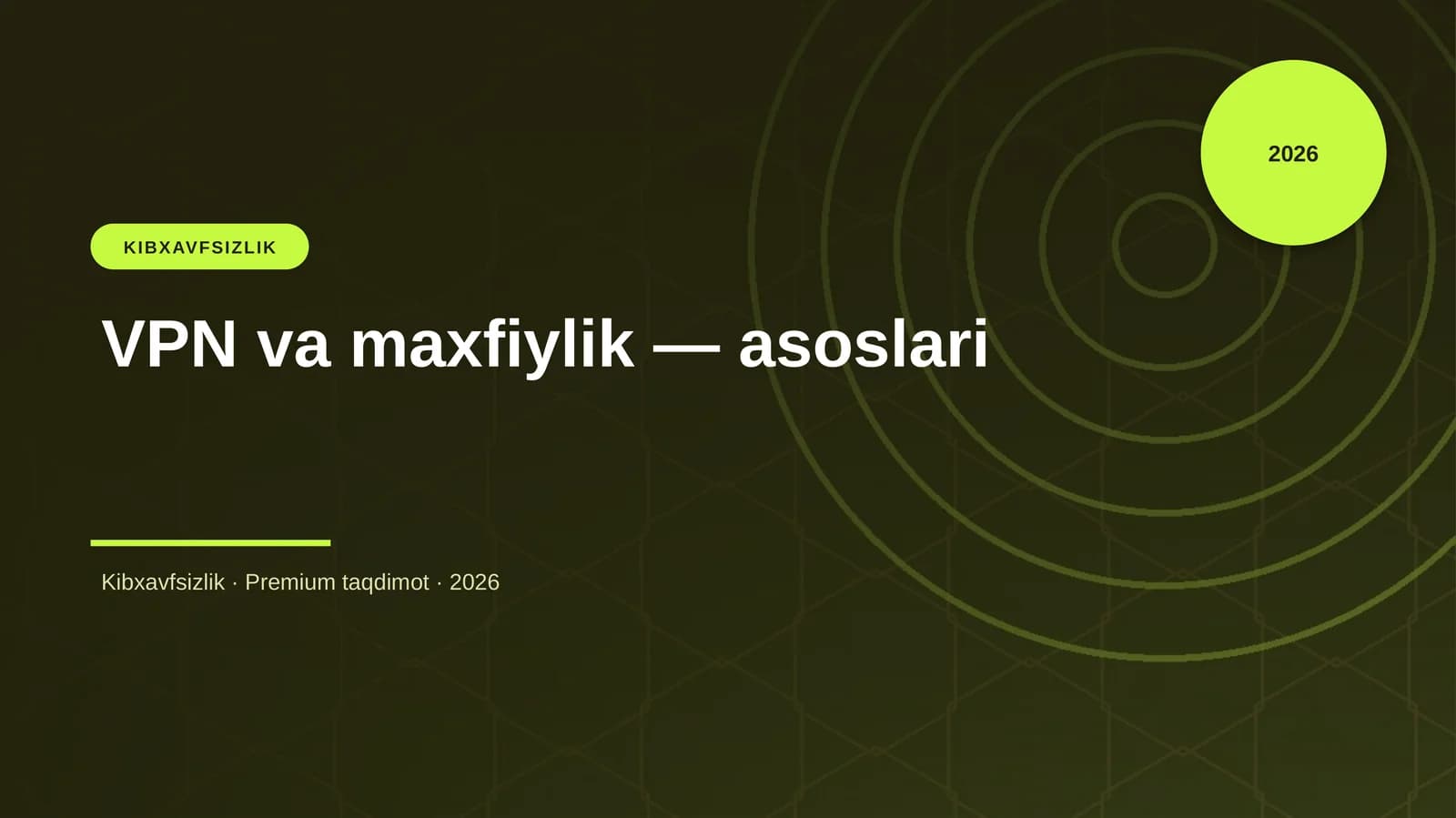 2026

KIBXAVFSIZLIK

VPN va maxfiylik — asoslari

Kibxavfsizlik · Premium taqdimot · 2026